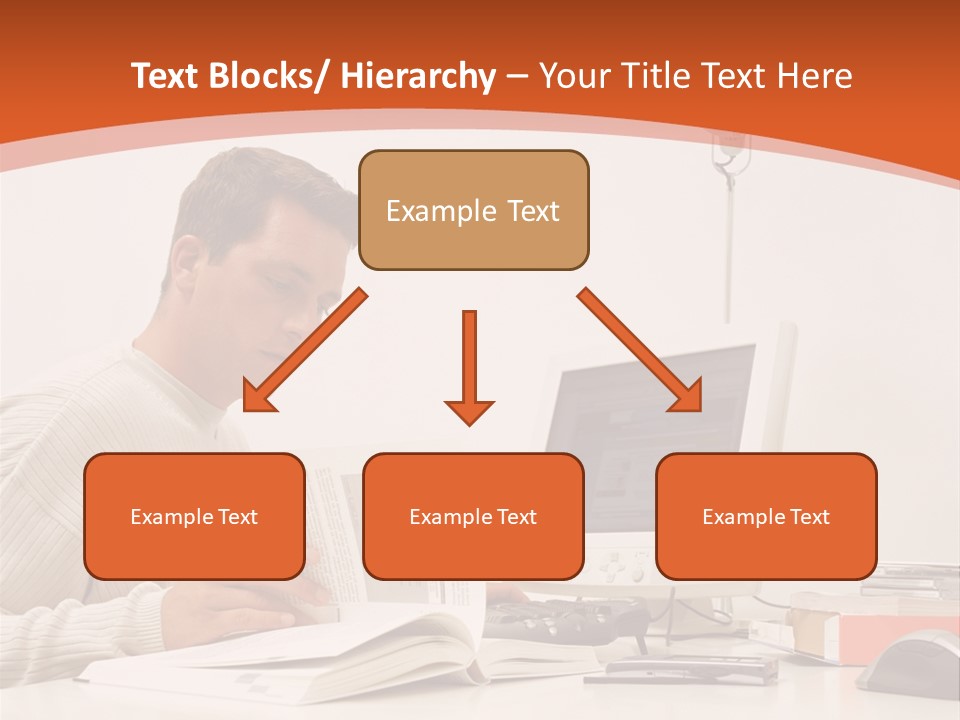 Text Blocks/ Hierarchy – Your Title Text Here

Example Text

Example Text

Example Text

Example Text